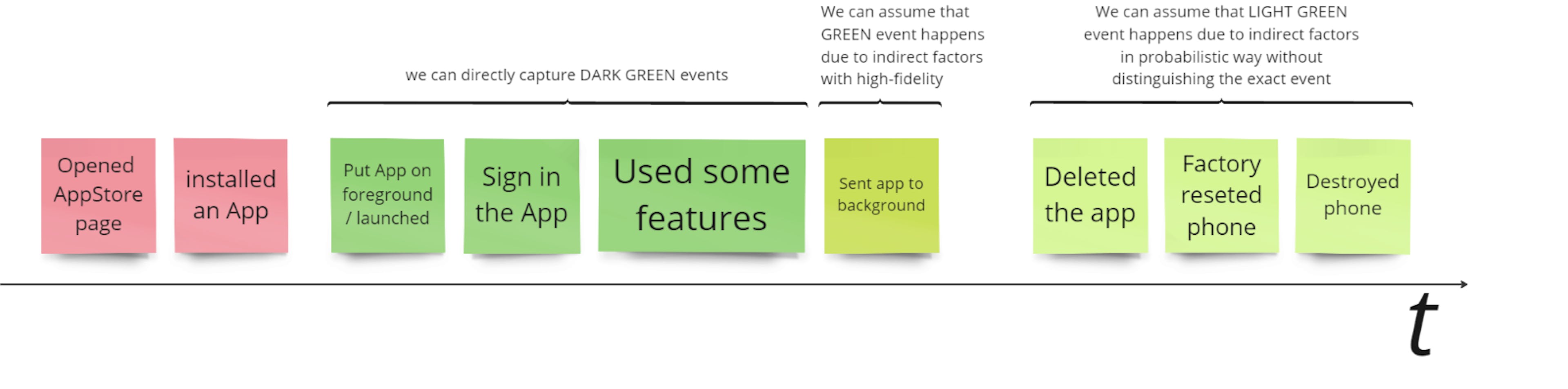 we can directly capture DARK GREEN events

We can assume that GREEN event happens due to indirect factors with high-fidelity

We can assume that LIGHT GREEN event happens due to indirect factors in probabilistic way without distinguishing the exact event

Opened AppStore page

installed an App

Put App on foreground / launched

Sign in the App

Used some features

Sent app to background

Deleted the app

Factory reseted phone

Destroyed phone

$t$